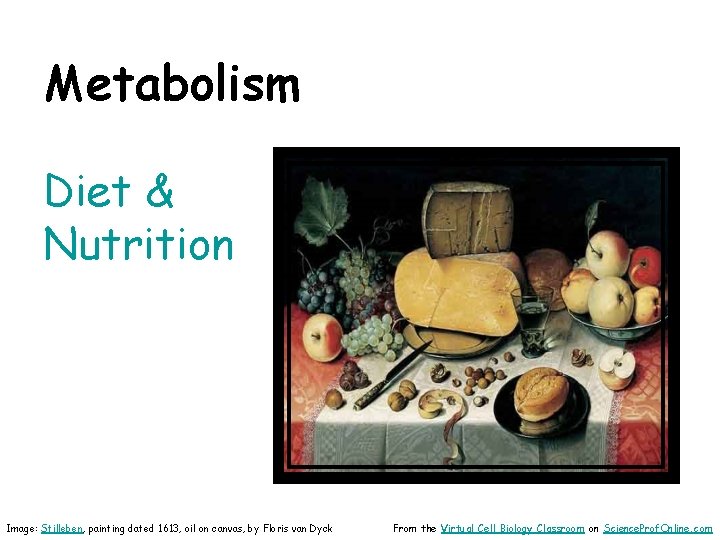 Metabolism

Diet & Nutrition

Image: Stilleben, painting dated 1613, oil on canvas, by Floris van Dyck

From the Virtual Cell Biology Classroom on ScienceProfOnline.com